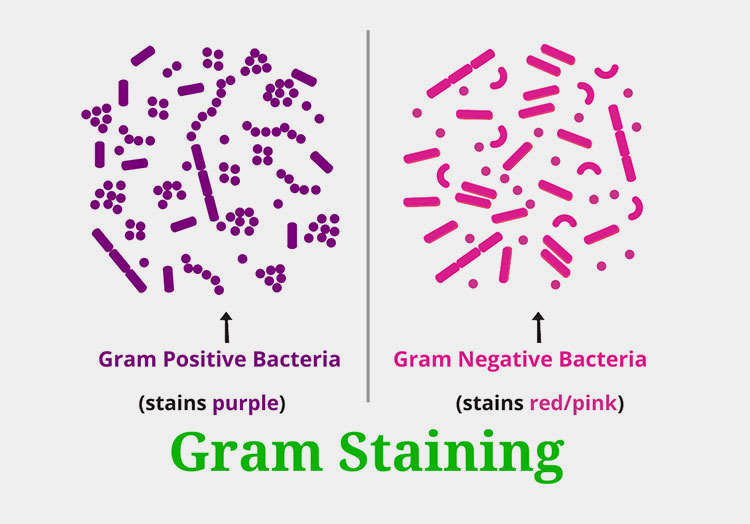 Gram Positive Bacteria

(stains purple)

Gram Negative Bacteria

(stains red/pink)

Gram Staining